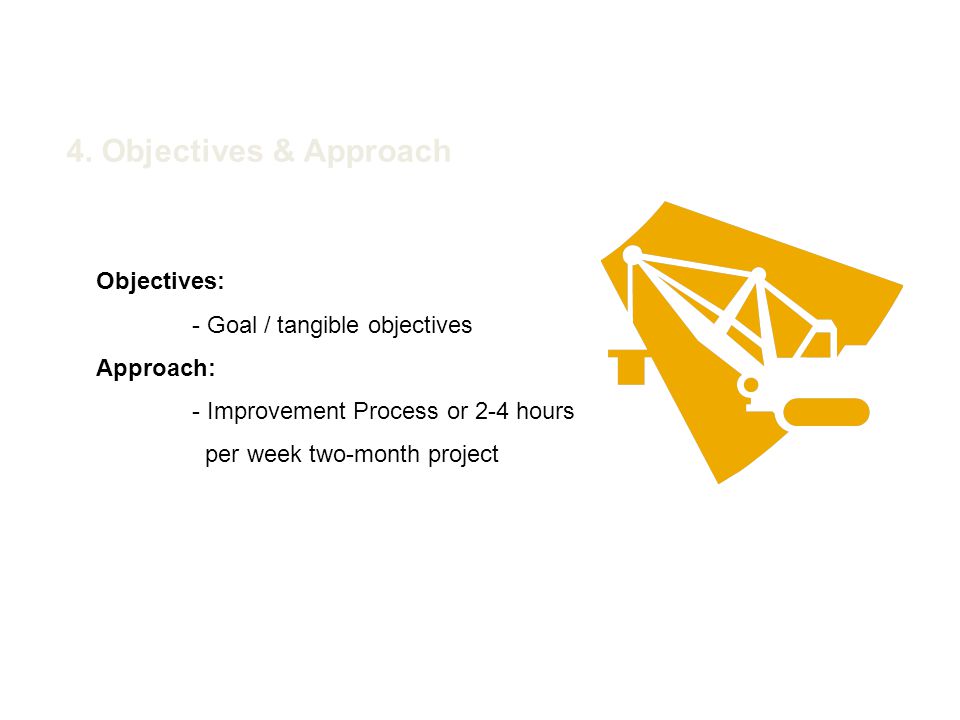 4. Objectives & Approach

Objectives:

- Goal / tangible objectives

Approach:

- Improvement Process or 2-4 hours per week two-month project